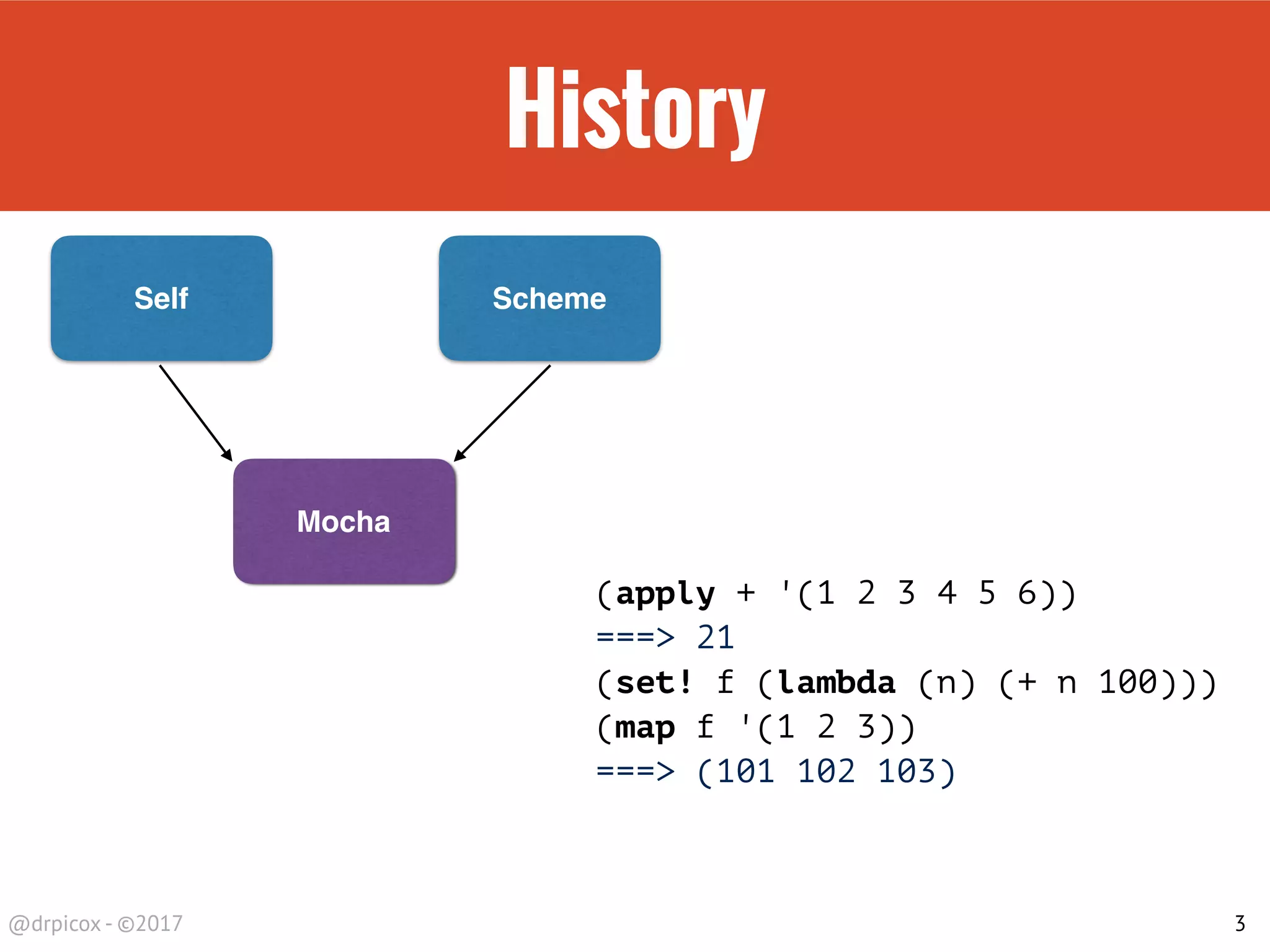 History

Self

Scheme

Mocha

(apply + '(1 2 3 4 5 6))
===> 21
(set! f (lambda (n) (+ n 100)))
(map f '(1 2 3))
===> (101 102 103)

@drpicox - ©2017

3